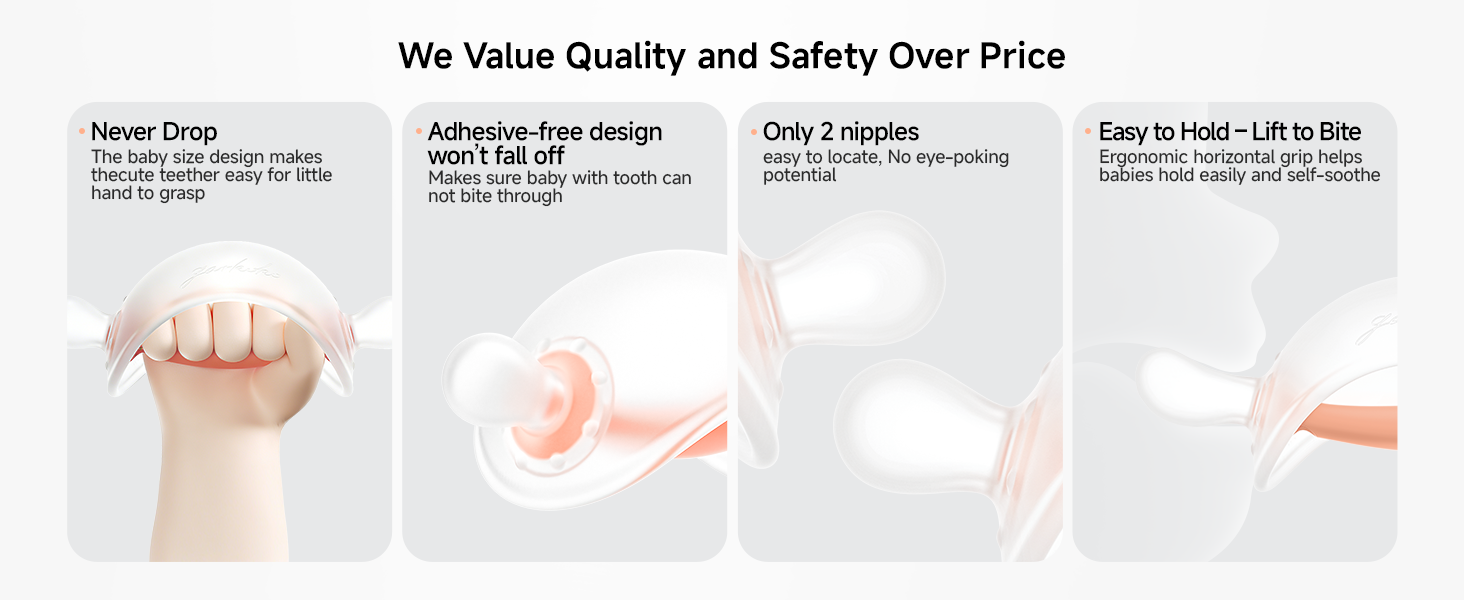 We Value Quality and Safety Over Price

• Never Drop
The baby size design makes thecute teether easy for little hand to grasp

• Adhesive-free design won't fall off
Makes sure baby with tooth can not bite through

• Only 2 nipples
easy to locate, No eye-poking potential

• Easy to Hold – Lift to Bite
Ergonomic horizontal grip helps babies hold easily and self-soothe